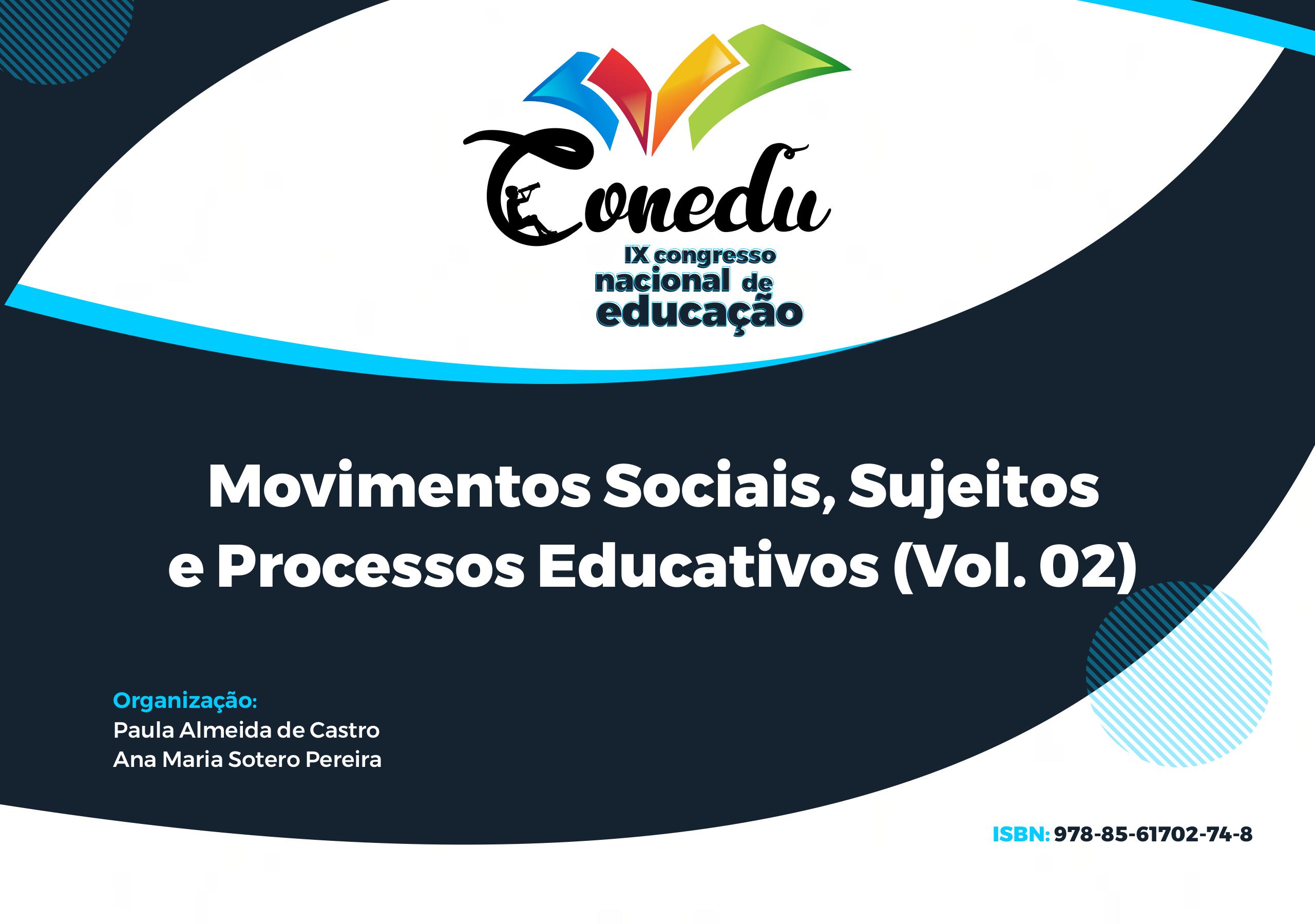 Conedu
IX congresso nacional de educação

Movimentos Sociais, Sujeitos e Processos Educativos (Vol. 02)

Organização:
Paula Almeida de Castro
Ana Maria Sotero Pereira

ISBN: 978-85-61702-74-8